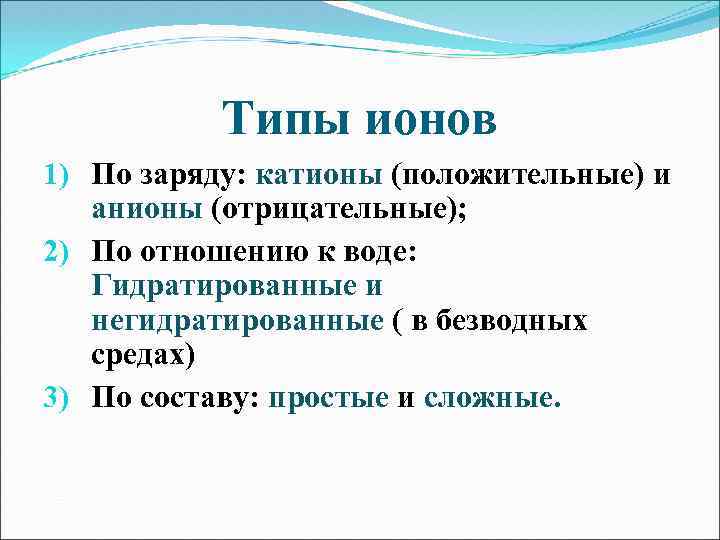 Типы ионов

1) По заряду: катионы (положительные) и анионы (отрицательные);

2) По отношению к воде: Гидратированные и негидратированные ( в безводных средах)

3) По составу: простые и сложные.